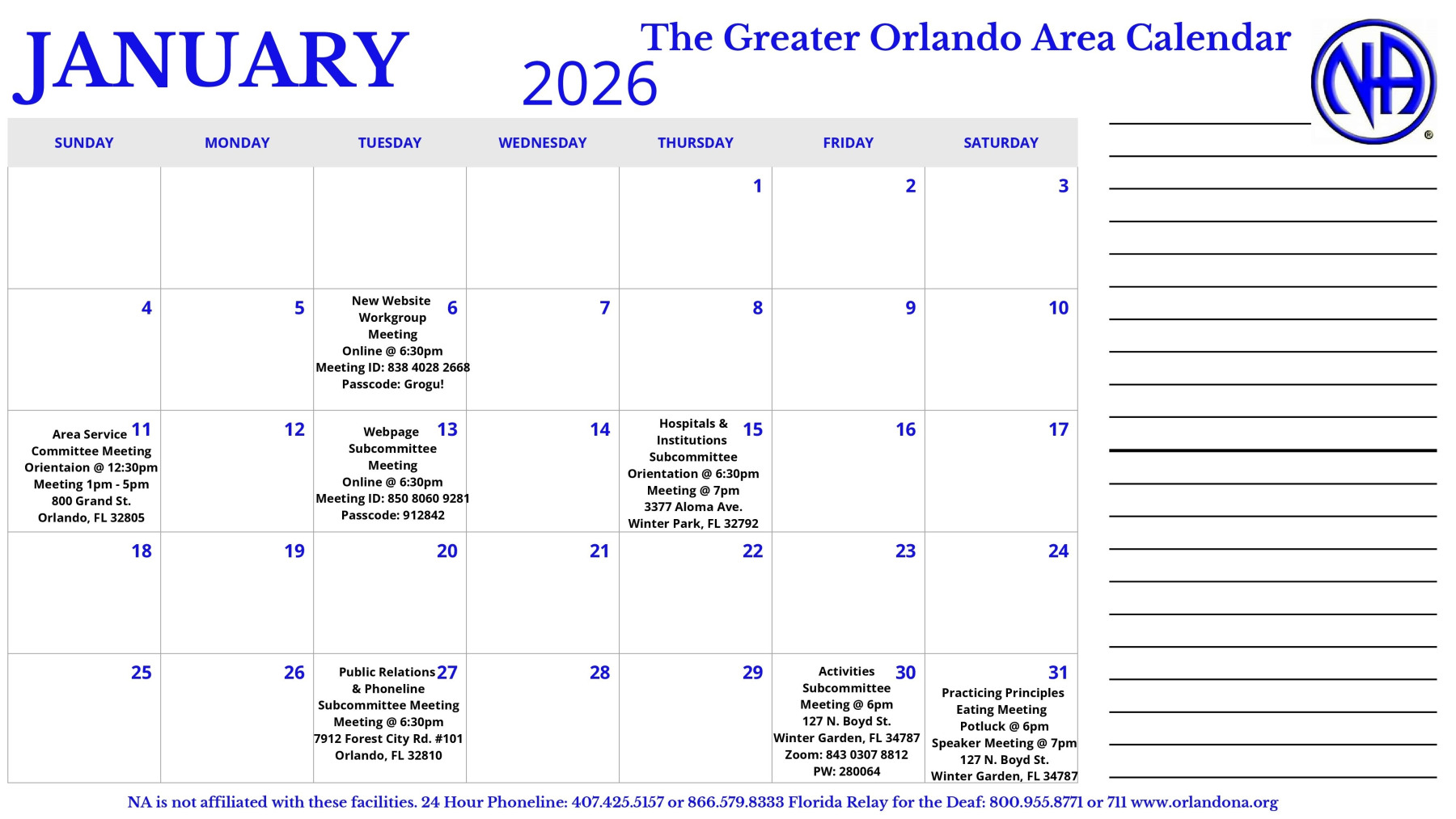 JANUARY 2026

The Greater Orlando Area Calendar

NA ®

| SUNDAY | MONDAY | TUESDAY | WEDNESDAY | THURSDAY | FRIDAY | SATURDAY |
|---|---|---|---|---|---|---|
| | | | | 1 | 2 | 3 |
| 4 | 5 | 6 New Website Workgroup Meeting Online @ 6:30pm Meeting ID: 838 4028 2668 Passcode: Grogu! | 7 | 8 | 9 | 10 |
| 11 Area Service Committee Meeting Orientaion @ 12:30pm Meeting 1pm - 5pm 800 Grand St. Orlando, FL 32805 | 12 | 13 Webpage Subcommittee Meeting Online @ 6:30pm Meeting ID: 850 8060 9281 Passcode: 912842 | 14 | 15 Hospitals & Institutions Subcommittee Orientation @ 6:30pm Meeting @ 7pm 3377 Aloma Ave. Winter Park, FL 32792 | 16 | 17 |
| 18 | 19 | 20 | 21 | 22 | 23 | 24 |
| 25 | 26 | 27 Public Relations & Phoneline Subcommittee Meeting Meeting @ 6:30pm 7912 Forest City Rd. #101 Orlando, FL 32810 | 28 | 29 | 30 Activities Subcommittee Meeting @ 6pm 127 N. Boyd St. Winter Garden, FL 34787 Zoom: 843 0307 8812 PW: 280064 | 31 Practicing Principles Eating Meeting Potluck @ 6pm Speaker Meeting @ 7pm 127 N. Boyd St. Winter Garden, FL 34787 |

NA is not affiliated with these facilities. 24 Hour Phoneline: 407.425.5157 or 866.579.8333 Florida Relay for the Deaf: 800.955.8771 or 711 www.orlandona.org